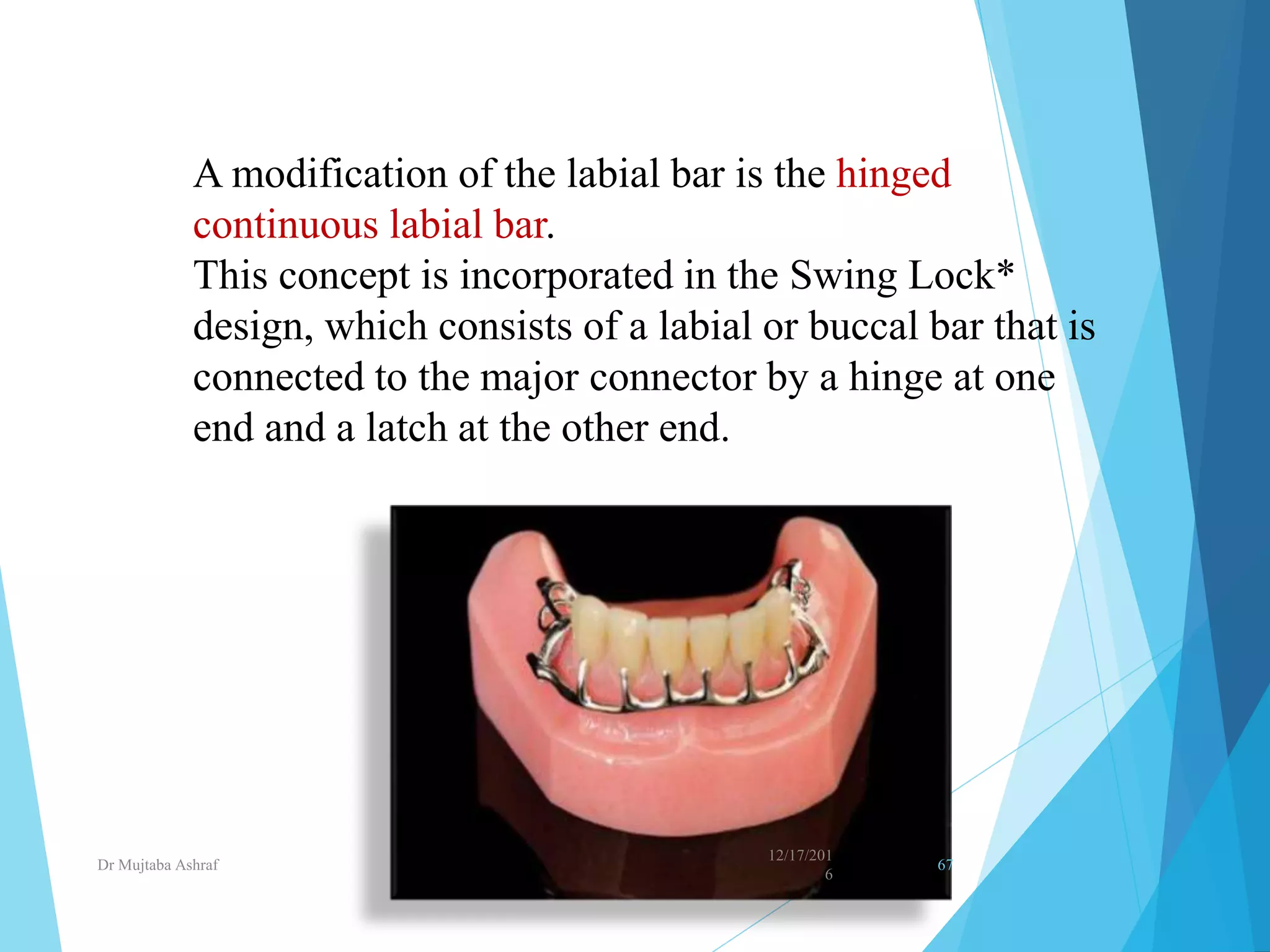 A modification of the labial bar is the hinged continuous labial bar.
This concept is incorporated in the Swing Lock* design, which consists of a labial or buccal bar that is connected to the major connector by a hinge at one end and a latch at the other end.

Dr Mujtaba Ashraf

12/17/2016

67